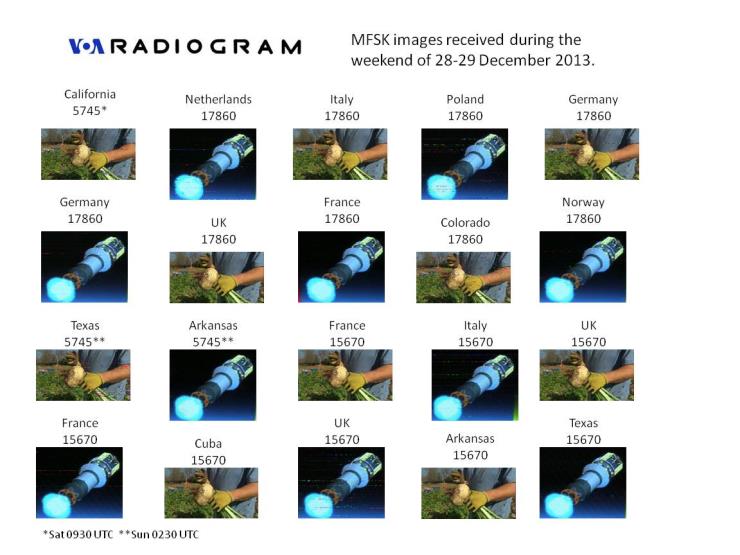 VOA RADIOGRAM

MFSK images received during the weekend of 28-29 December 2013.

California
5745*

Netherlands
17860

Italy
17860

Poland
17860

Germany
17860

Germany
17860

UK
17860

France
17860

Colorado
17860

Norway
17860

Texas
5745**

Arkansas
5745**

France
15670

Italy
15670

UK
15670

France
15670

Cuba
15670

UK
15670

Arkansas
15670

Texas
15670

*Sat 0930 UTC **Sun 0230 UTC